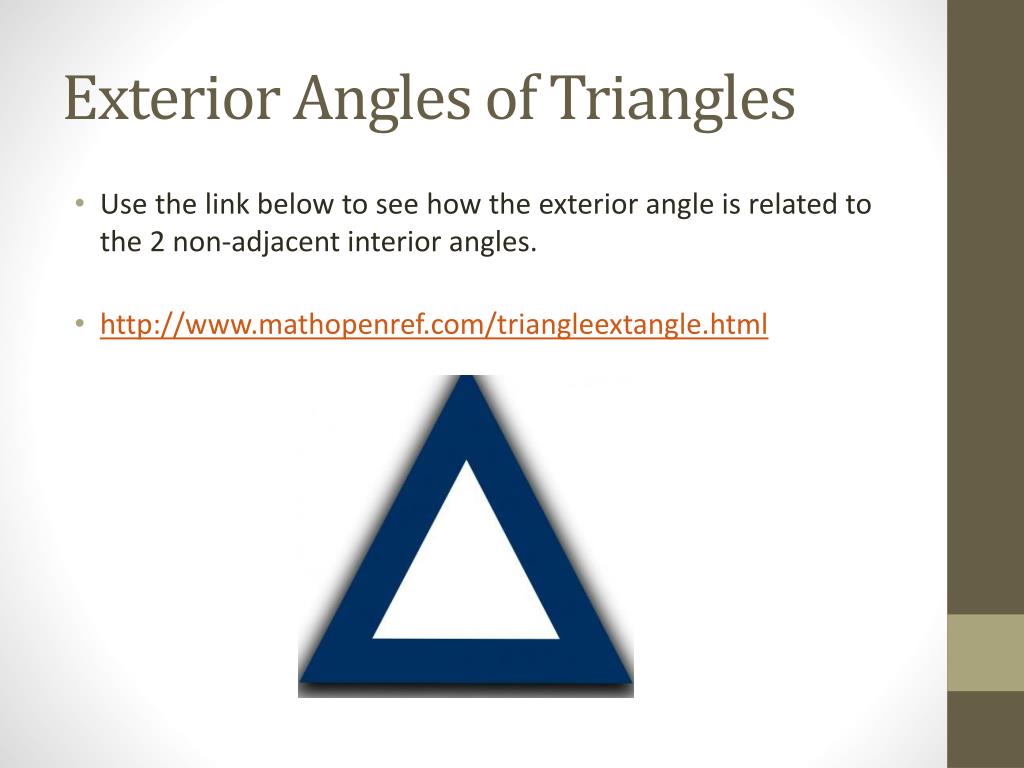 Exterior Angles of Triangles

• Use the link below to see how the exterior angle is related to the 2 non-adjacent interior angles.

• http://www.mathopenref.com/triangleextangle.html